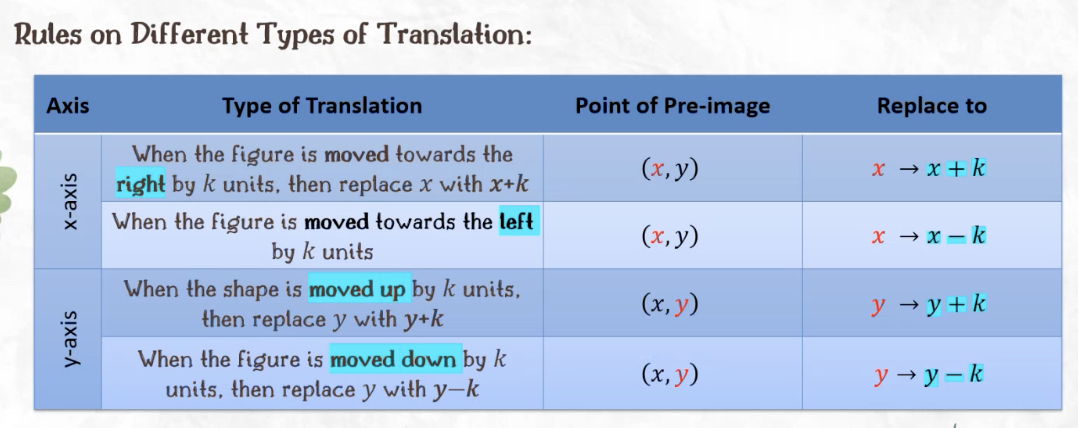 Rules on Different Types of Translation:

| Axis | Type of Translation | Point of Pre-image | Replace to |
|---|---|---|---|
| x-axis | When the figure is moved towards the right by $k$ units, then replace $x$ with $x+k$ | $(x, y)$ | $x \rightarrow x + k$ |
| x-axis | When the figure is moved towards the left by $k$ units | $(x, y)$ | $x \rightarrow x - k$ |
| y-axis | When the shape is moved up by $k$ units, then replace $y$ with $y+k$ | $(x, y)$ | $y \rightarrow y + k$ |
| y-axis | When the figure is moved down by $k$ units, then replace $y$ with $y-k$ | $(x, y)$ | $y \rightarrow y - k$ |